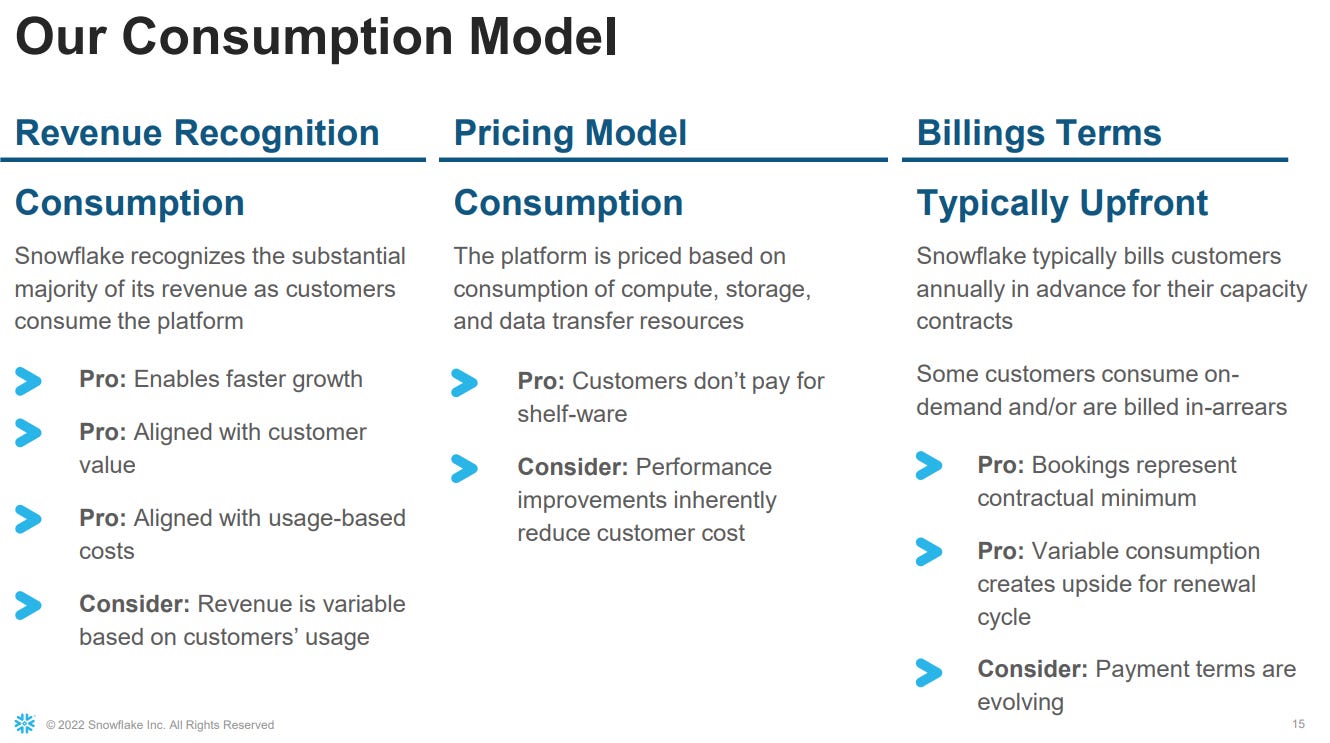 Our Consumption Model

Revenue Recognition

Consumption

Snowflake recognizes the substantial majority of its revenue as customers consume the platform

Pro: Enables faster growth

Pro: Aligned with customer value

Pro: Aligned with usage-based costs

Consider: Revenue is variable based on customers' usage

Pricing Model

Consumption

The platform is priced based on consumption of compute, storage, and data transfer resources

Pro: Customers don't pay for shelf-ware

Consider: Performance improvements inherently reduce customer cost

Billings Terms

Typically Upfront

Snowflake typically bills customers annually in advance for their capacity contracts

Some customers consume on-demand and/or are billed in-arrears

Pro: Bookings represent contractual minimum

Pro: Variable consumption creates upside for renewal cycle

Consider: Payment terms are evolving

© 2022 Snowflake Inc. All Rights Reserved

15